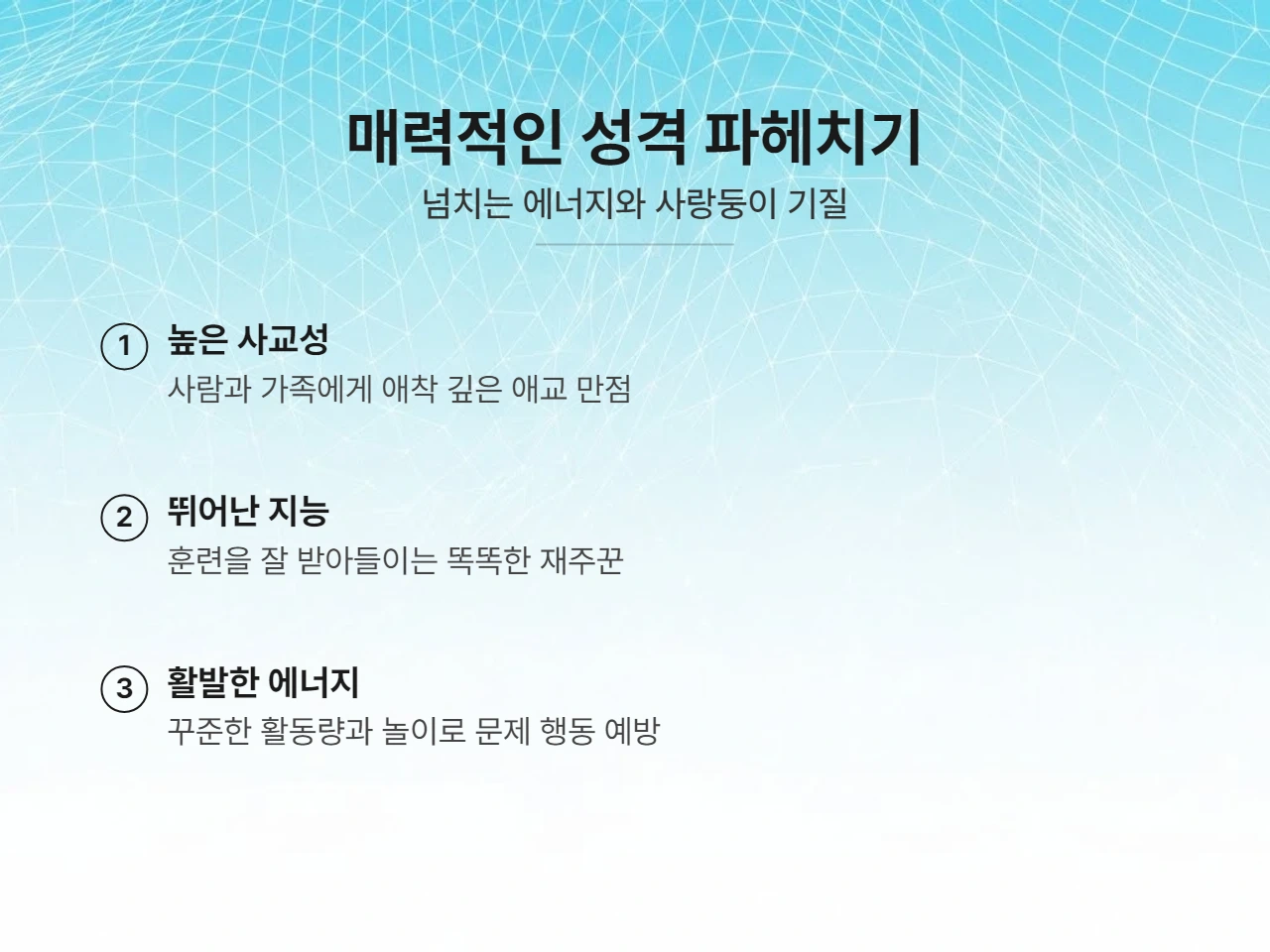 매력적인 성격 파헤치기

넘치는 에너지와 사랑둥이 기질

1 높은 사교성
사람과 가족에게 애착 깊은 애교 만점

2 뛰어난 지능
훈련을 잘 받아들이는 똑똑한 재주꾼

3 활발한 에너지
꾸준한 활동량과 놀이로 문제 행동 예방